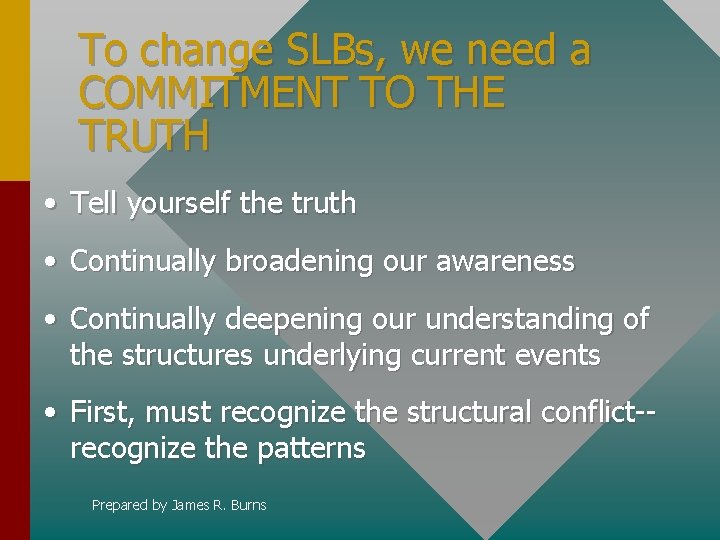 To change SLBs, we need a COMMITMENT TO THE TRUTH

• Tell yourself the truth

• Continually broadening our awareness

• Continually deepening our understanding of the structures underlying current events

• First, must recognize the structural conflict--recognize the patterns

Prepared by James R. Burns